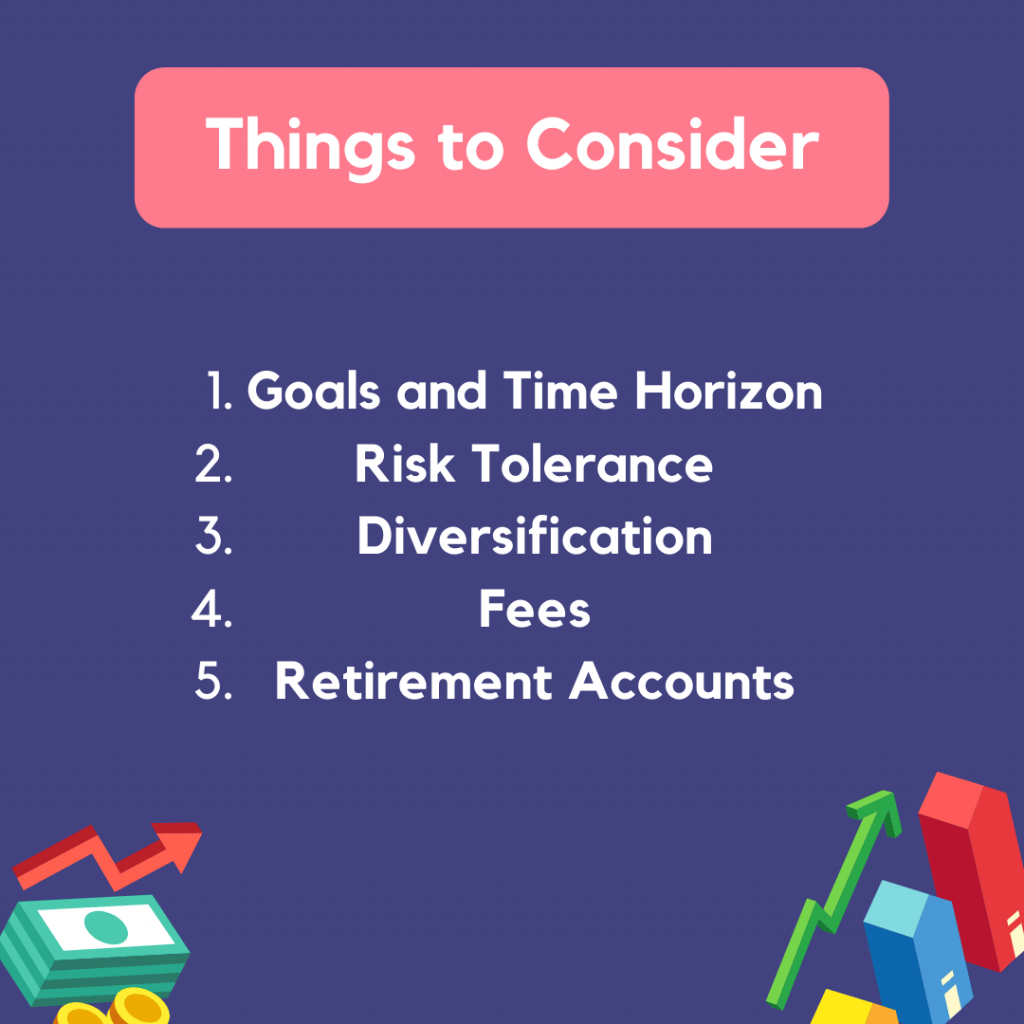 Things to Consider

1. Goals and Time Horizon
2. Risk Tolerance
3. Diversification
4. Fees
5. Retirement Accounts